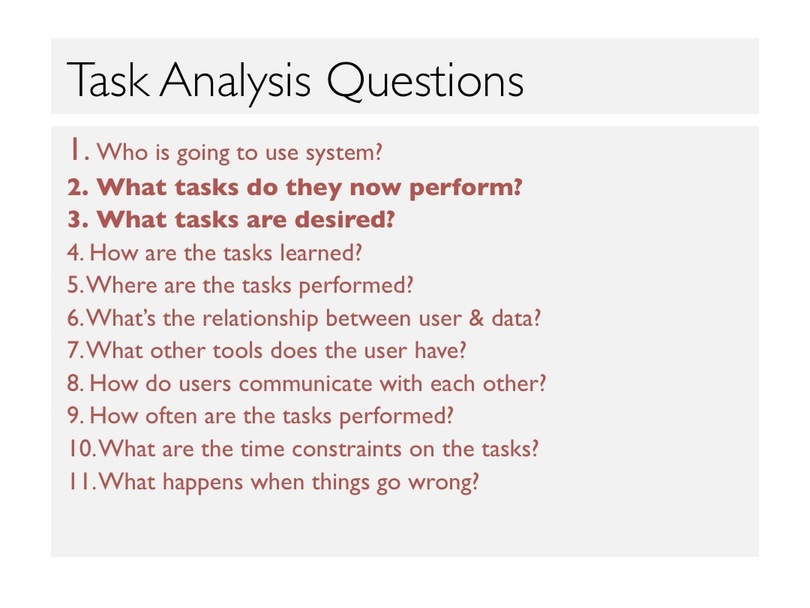 Task Analysis Questions

1. Who is going to use system?
2. What tasks do they now perform?
3. What tasks are desired?
4. How are the tasks learned?
5. Where are the tasks performed?
6. What's the relationship between user & data?
7. What other tools does the user have?
8. How do users communicate with each other?
9. How often are the tasks performed?
10. What are the time constraints on the tasks?
11. What happens when things go wrong?